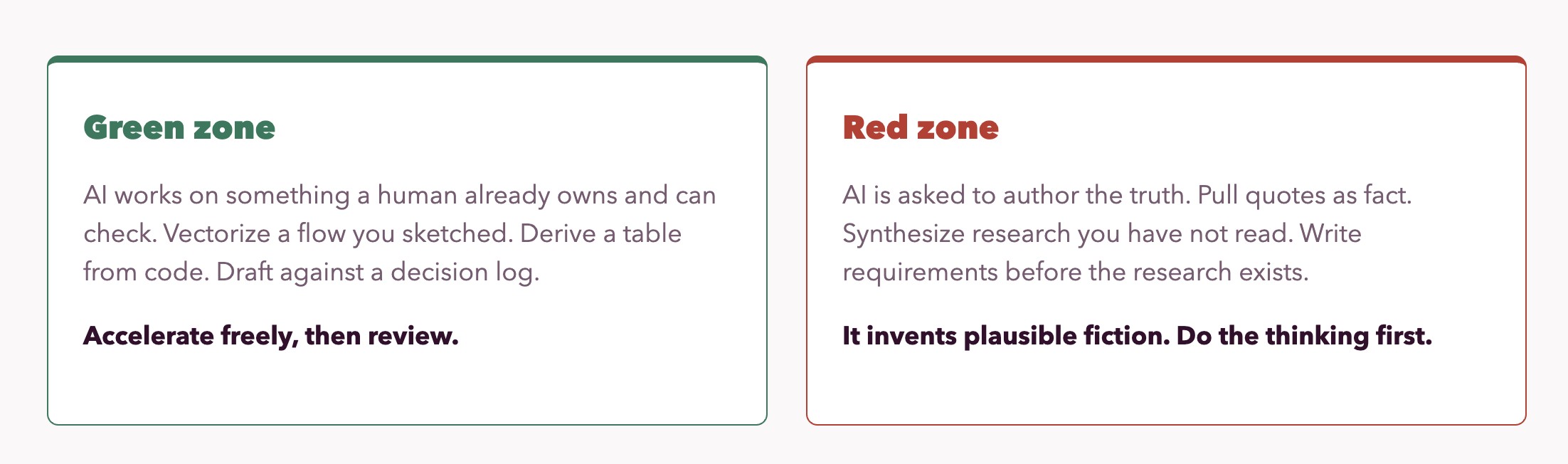 Green zone

AI works on something a human already owns and can check. Vectorize a flow you sketched. Derive a table from code. Draft against a decision log.

Accelerate freely, then review.

Red zone

AI is asked to author the truth. Pull quotes as fact. Synthesize research you have not read. Write requirements before the research exists.

It invents plausible fiction. Do the thinking first.